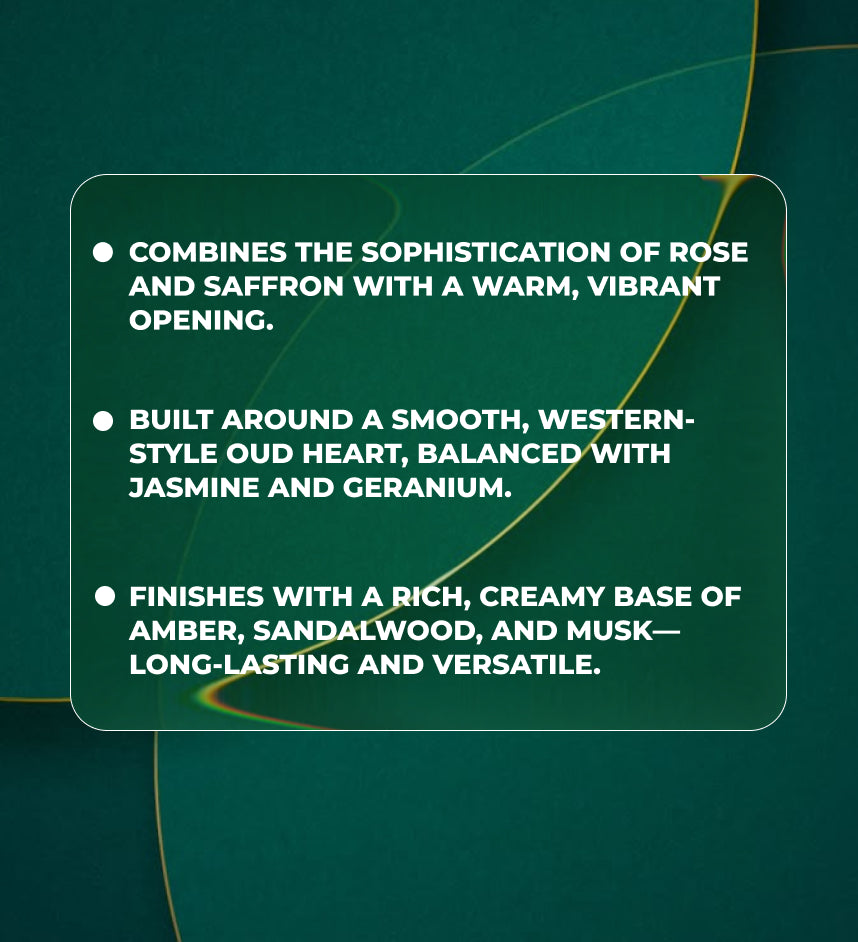 ● COMBINES THE SOPHISTICATION OF ROSE AND SAFFRON WITH A WARM, VIBRANT OPENING.

● BUILT AROUND A SMOOTH, WESTERN-STYLE OUD HEART, BALANCED WITH JASMINE AND GERANIUM.

● FINISHES WITH A RICH, CREAMY BASE OF AMBER, SANDALWOOD, AND MUSK—LONG-LASTING AND VERSATILE.